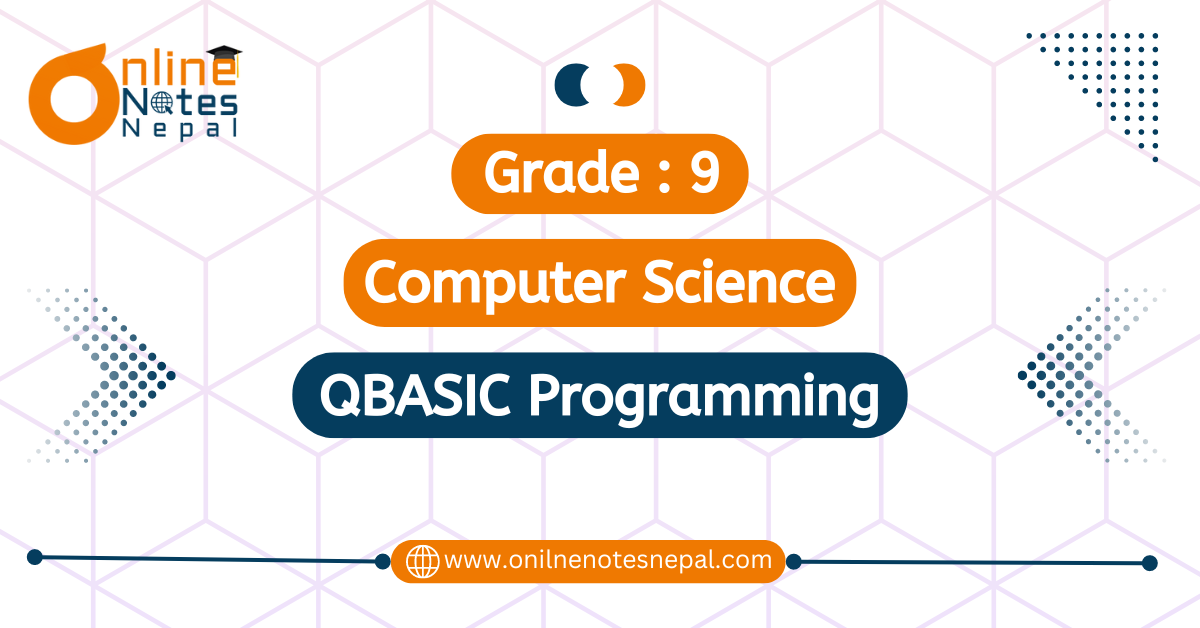 Online Notes Nepal

Grade : 9

Computer Science

QBASIC Programming

www.onilnenotesnepal.com